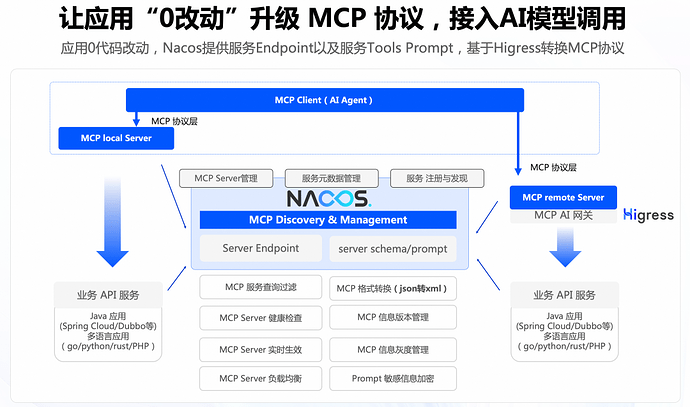 让应用“0改动”升级 MCP 协议，接入AI模型调用

应用0代码改动，Nacos提供服务Endpoint以及服务Tools Prompt，基于Higress转换MCP协议

MCP Client ( AI Agent )

MCP 协议层

MCP local Server

MCP 协议层

MCP Server管理

服务元数据管理

服务 注册与发现

NACOS.

MCP Discovery & Management

Server Endpoint

server schema/prompt

MCP remote Server

MCP AI 网关

Higress

业务 API 服务

Java 应用
(Spring Cloud/Dubbo等)
多语言应用
( go/python/rust/PHP )

MCP 服务查询过滤

MCP 格式转换 ( json转xml )

MCP Server 健康检查

MCP 信息版本管理

MCP Server 实时生效

MCP 信息灰度管理

MCP Server 负载均衡

Prompt 敏感信息加密

业务 API 服务

Java 应用
(Spring Cloud/Dubbo等)
多语言应用
( go/python/rust/PHP )